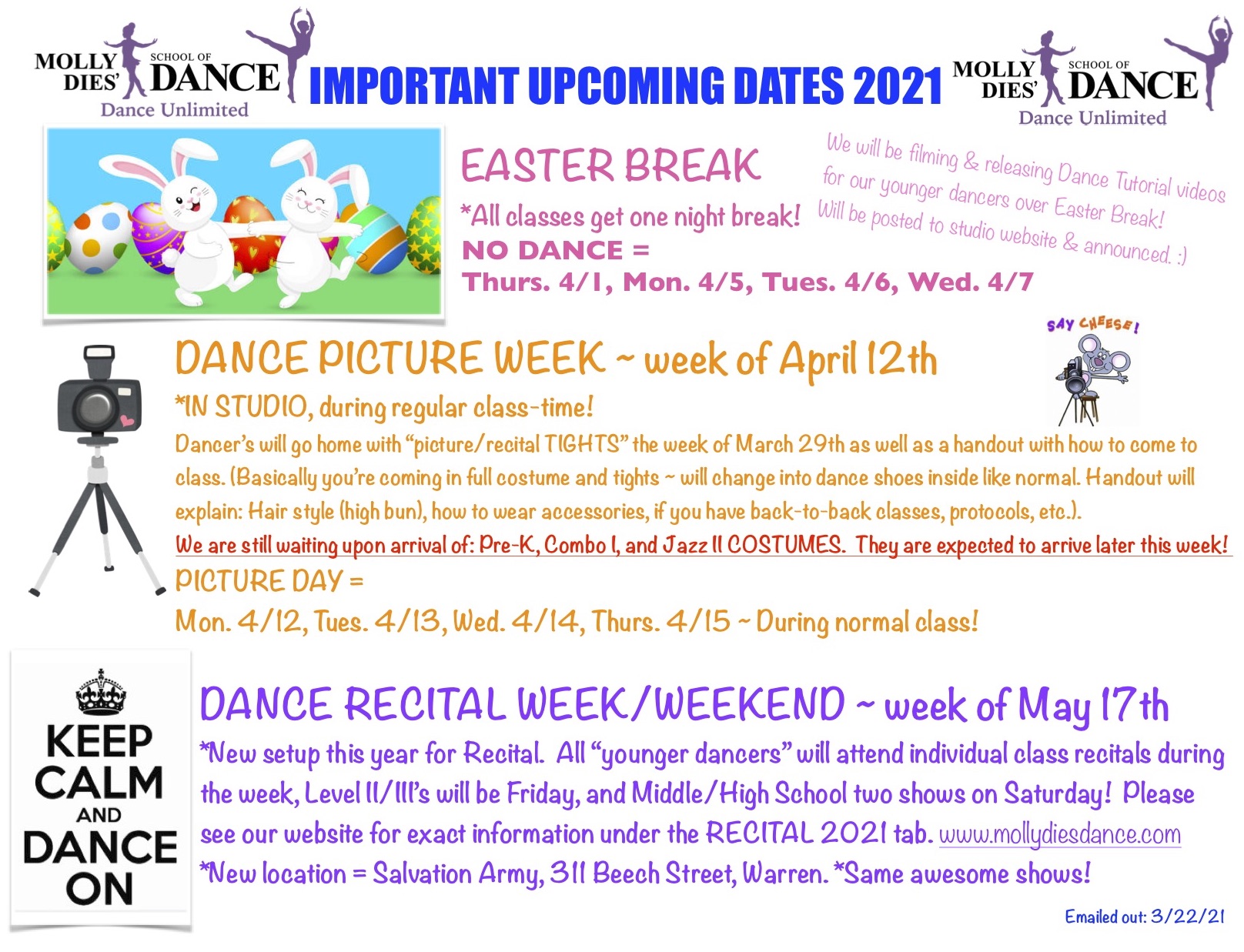 MOLLY DIES' SCHOOL OF DANCE
Dance Unlimited

IMPORTANT UPCOMING DATES 2021

MOLLY DIES' SCHOOL OF DANCE
Dance Unlimited

EASTER BREAK
*All classes get one night break!
NO DANCE =
Thurs. 4/1, Mon. 4/5, Tues. 4/6, Wed. 4/7

We will be filming & releasing Dance Tutorial videos for our younger dancers over Easter Break! Will be posted to studio website & announced. :)

SAY CHEESE!

DANCE PICTURE WEEK ~ week of April 12th
*IN STUDIO, during regular class-time!
Dancer's will go home with "picture/recital TIGHTS" the week of March 29th as well as a handout with how to come to class. (Basically you're coming in full costume and tights ~ will change into dance shoes inside like normal. Handout will explain: Hair style (high bun), how to wear accessories, if you have back-to-back classes, protocols, etc.).
We are still waiting upon arrival of: Pre-K, Combo I, and Jazz II COSTUMES. They are expected to arrive later this week!
PICTURE DAY =
Mon. 4/12, Tues. 4/13, Wed. 4/14, Thurs. 4/15 ~ During normal class!

KEEP CALM AND DANCE ON

DANCE RECITAL WEEK/WEEKEND ~ week of May 17th
*New setup this year for Recital. All "younger dancers" will attend individual class recitals during the week, Level II/III's will be Friday, and Middle/High School two shows on Saturday! Please see our website for exact information under the RECITAL 2021 tab. www.mollydiesdance.com
*New location = Salvation Army, 311 Beech Street, Warren. *Same awesome shows!

Emailed out: 3/22/21